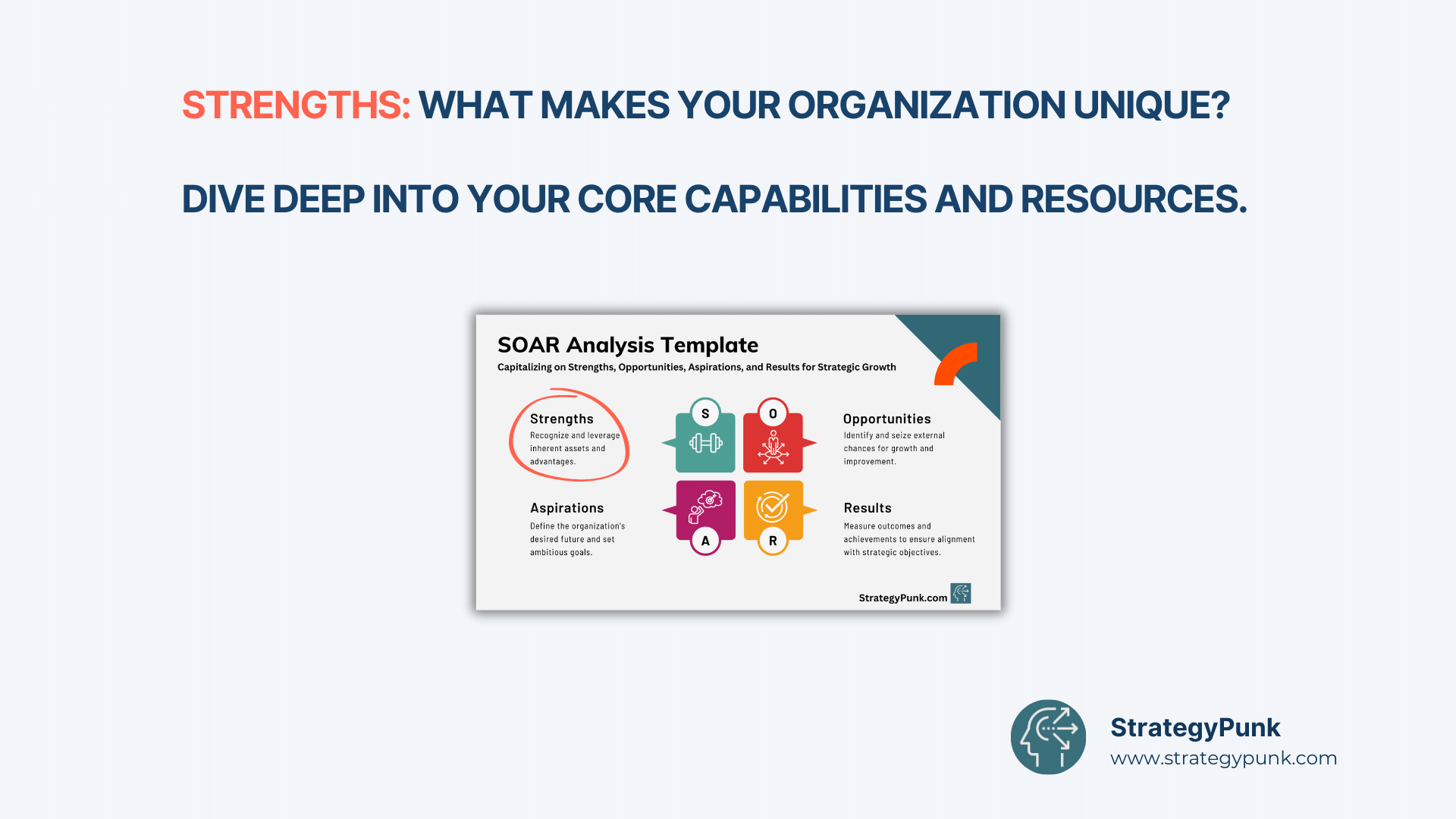 STRENGTHS: WHAT MAKES YOUR ORGANIZATION UNIQUE?

DIVE DEEP INTO YOUR CORE CAPABILITIES AND RESOURCES.

SOAR Analysis Template

Capitalizing on Strengths, Opportunities, Aspirations, and Results for Strategic Growth

Strengths
Recognize and leverage inherent assets and advantages.

S

O

Opportunities
Identify and seize external chances for growth and improvement.

Aspirations
Define the organization's desired future and set ambitious goals.

A

R

Results
Measure outcomes and achievements to ensure alignment with strategic objectives.

StrategyPunk.com

StrategyPunk
www.strategypunk.com